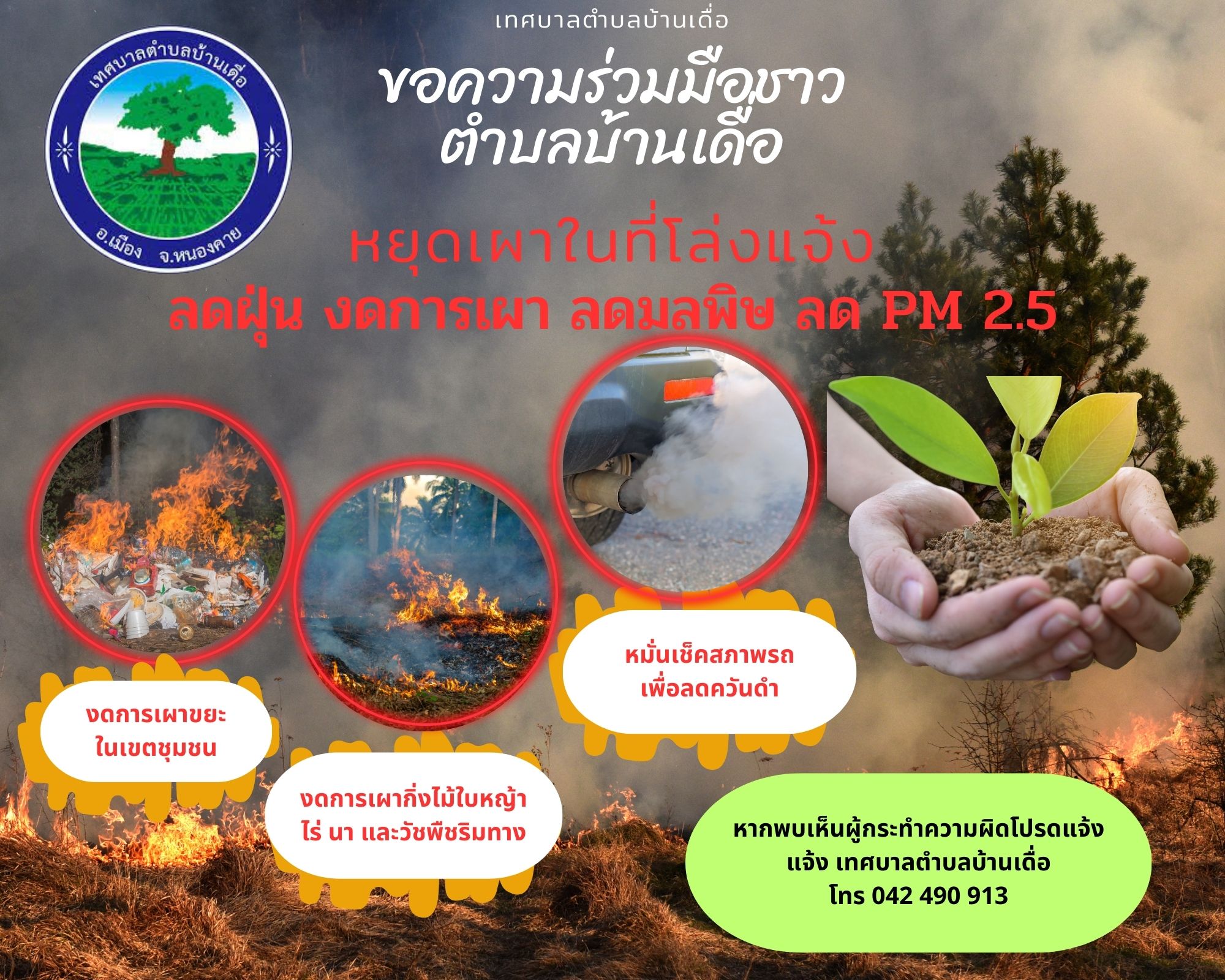 เทศบาลตำบลบ้านเดื่อ

เทศบาลตำบลบ้านเดื่อ
อ.เมือง จ.หนองคาย

ขอความร่วมมือชาว
ตำบลบ้านเดื่อ

หยุดเผาในที่โล่งแจ้ง
ลดฝุ่น งดการเผา ลดมลพิษ ลด PM 2.5

งดการเผาขยะ
ในเขตชุมชน

งดการเผากิ่งไม้ใบหญ้า
ไร่ นา และวัชพืชริมทาง

หมั่นเช็คสภาพรถ
เพื่อลดควันดำ

หากพบเห็นผู้กระทำความผิดโปรดแจ้ง
แจ้ง เทศบาลตำบลบ้านเดื่อ
โทร 042 490 913